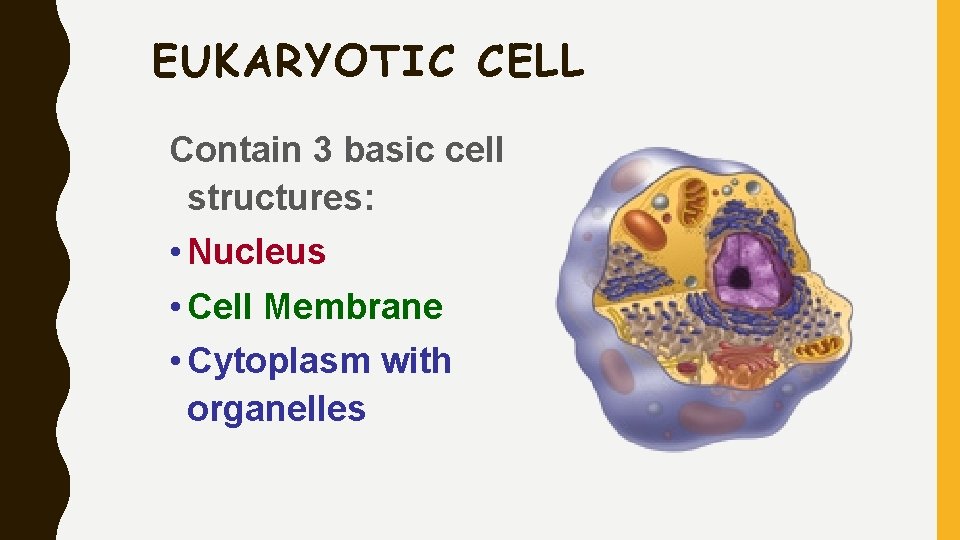 EUKARYOTIC CELL

Contain 3 basic cell structures:

• Nucleus
• Cell Membrane
• Cytoplasm with organelles